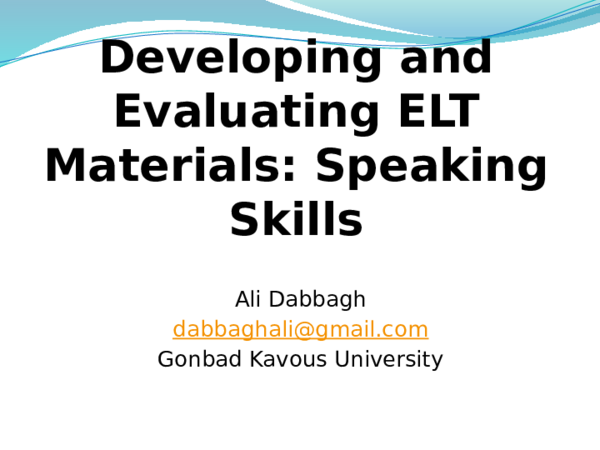 Developing and Evaluating ELT Materials: Speaking Skills

Ali Dabbagh
dabbaghali@gmail.com
Gonbad Kavous University